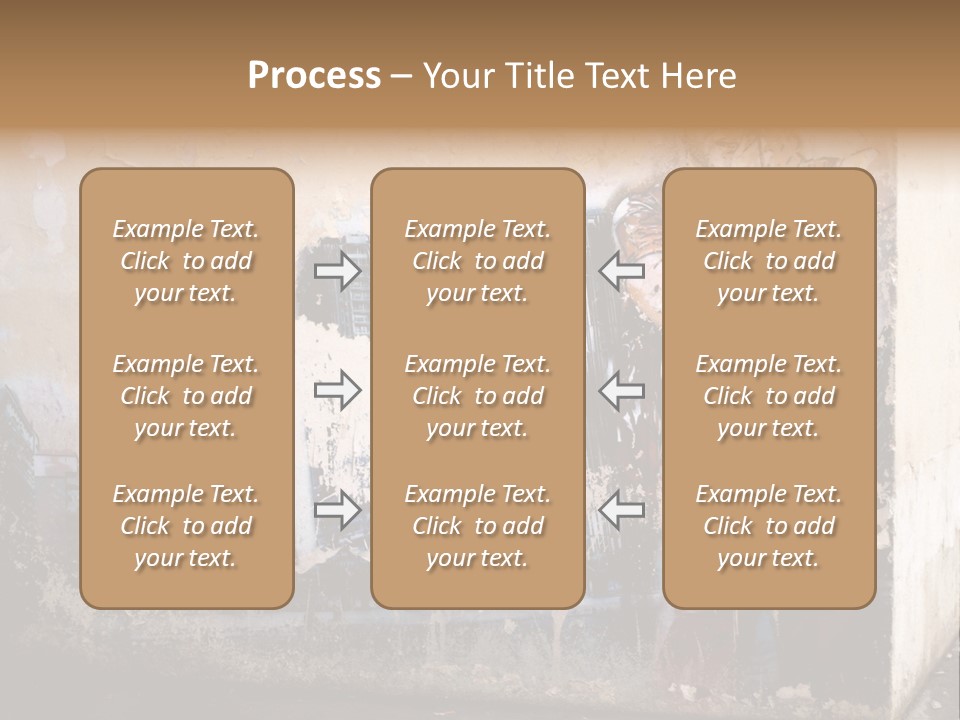 Process – Your Title Text Here

Example Text. Click to add your text.

Example Text. Click to add your text.

Example Text. Click to add your text.

Example Text. Click to add your text.

Example Text. Click to add your text.

Example Text. Click to add your text.

Example Text. Click to add your text.

Example Text. Click to add your text.

Example Text. Click to add your text.